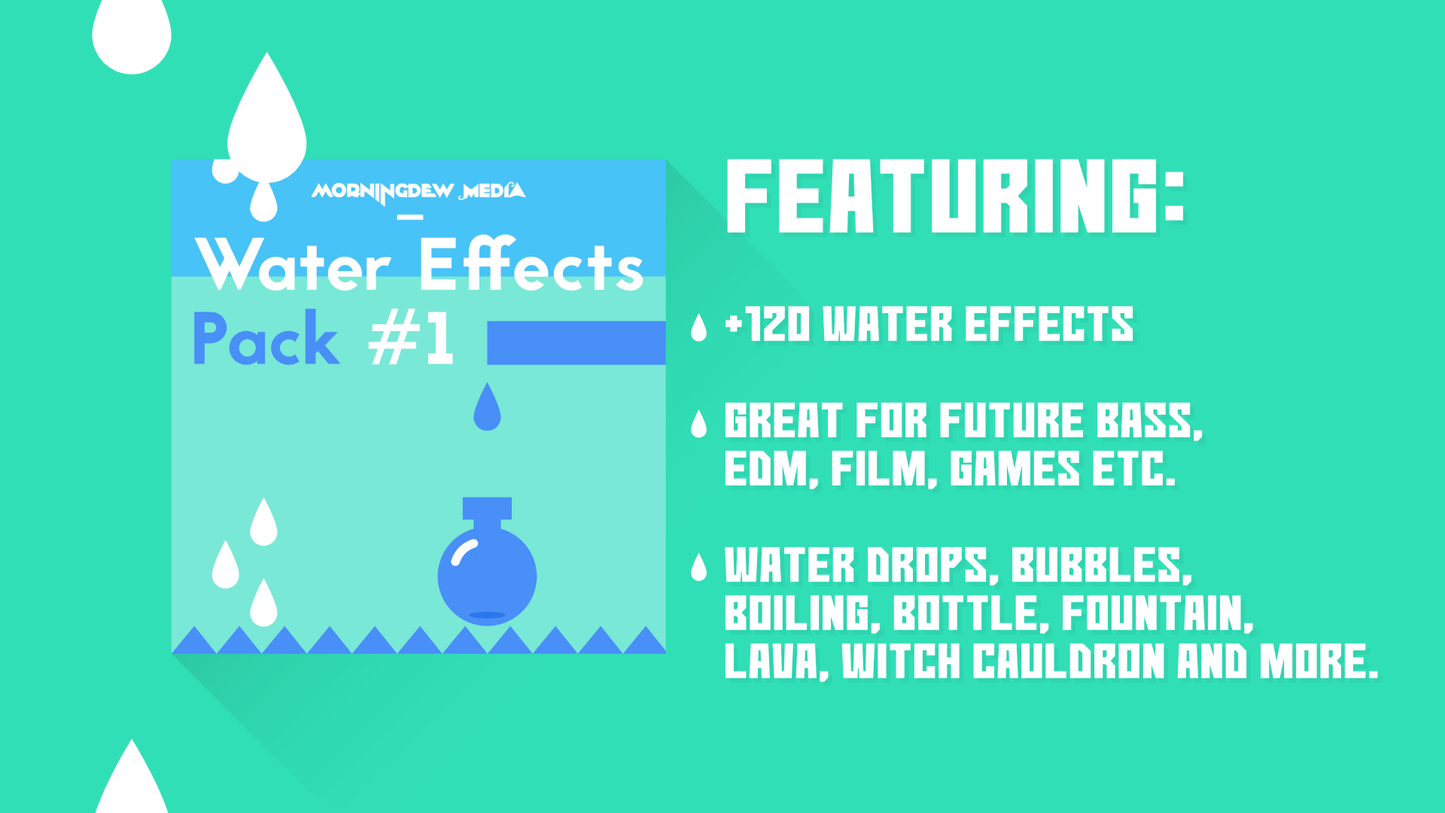 MORNINGDEW MEDIA

Water Effects

Pack #1

FEATURING:

+120 WATER EFFECTS

GREAT FOR FUTURE BASS, EDM, FILM, GAMES ETC.

WATER DROPS, BUBBLES, BOILING, BOTTLE, FOUNTAIN, LAVA, WITCH CAULDRON AND MORE.